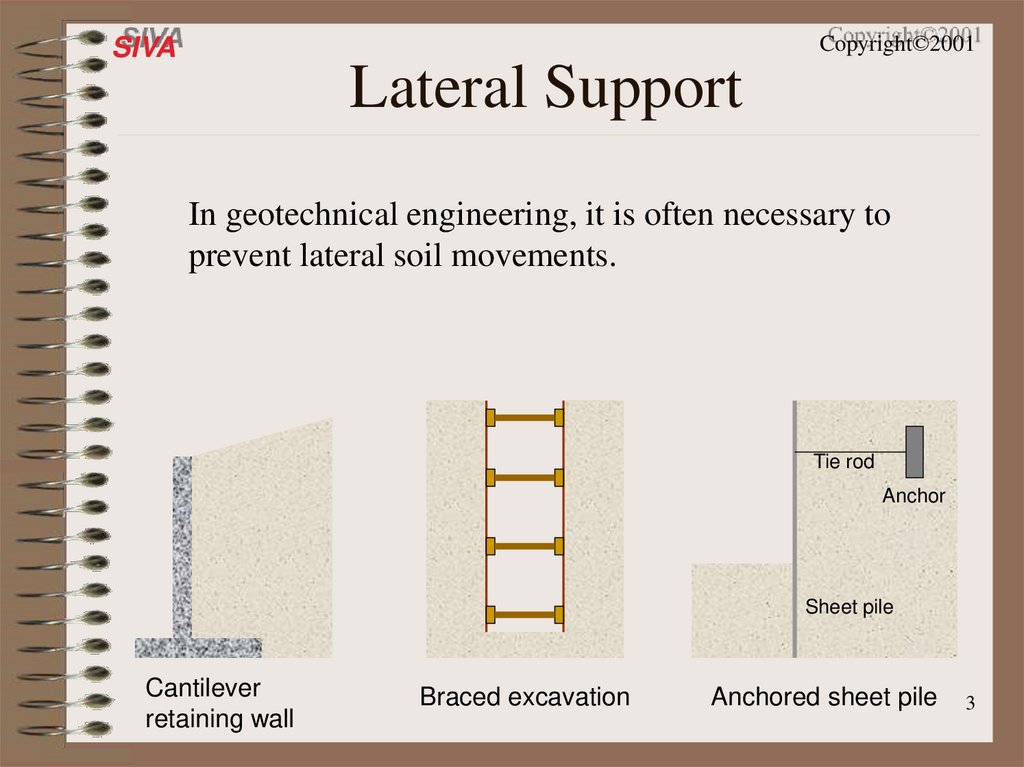 SIVA

Copyright©2001

Lateral Support

In geotechnical engineering, it is often necessary to prevent lateral soil movements.

Tie rod

Anchor

Sheet pile

Cantilever retaining wall

Braced excavation

Anchored sheet pile

3